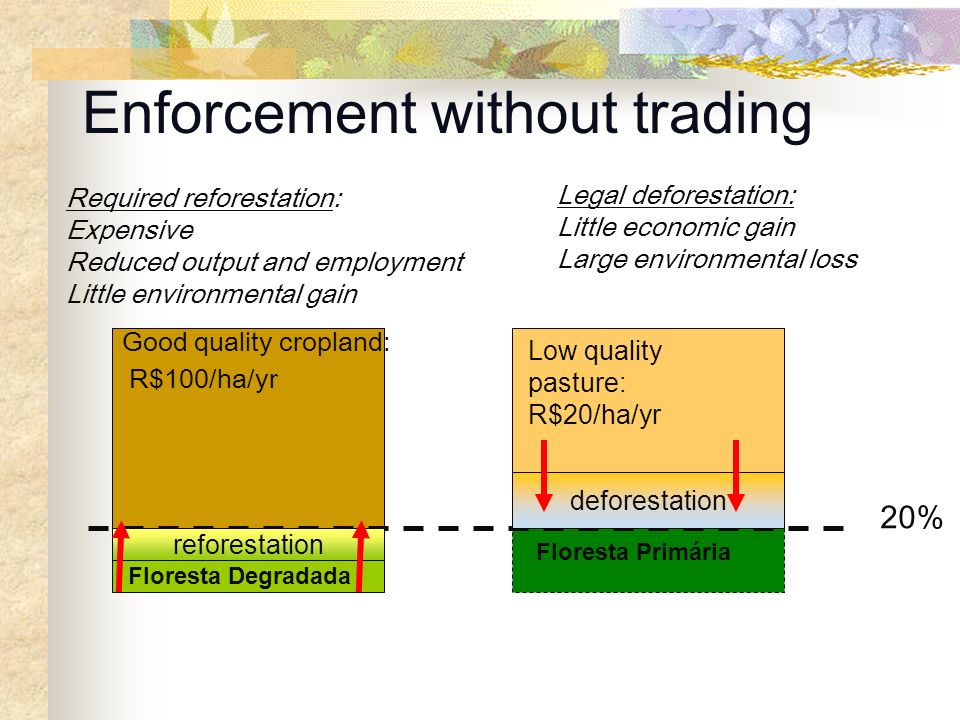 Enforcement without trading

Required reforestation:
Expensive
Reduced output and employment
Little environmental gain

Legal deforestation:
Little economic gain
Large environmental loss

Good quality cropland:
R$100/ha/yr

reforestation
Floresta Degradada

Low quality pasture:
R$20/ha/yr

deforestation
Floresta Primária

20%